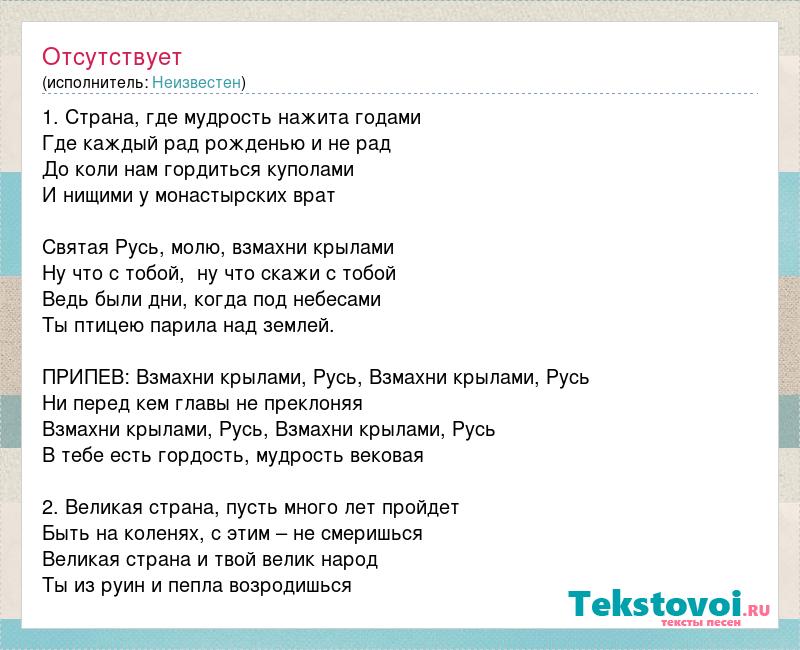 Отсутствует
(исполнитель: Неизвестен)

1. Страна, где мудрость нажита годами
Где каждый рад рожденью и не рад
До коли нам гордиться куполами
И нищими у монастырских врат

Святая Русь, молю, взмахни крылами
Ну что с тобой, ну что скажи с тобой
Ведь были дни, когда под небесами
Ты птицею парила над землей.

ПРИПЕВ: Взмахни крылами, Русь, Взмахни крылами, Русь
Ни перед кем главы не преклоняя
Взмахни крылами, Русь, Взмахни крылами, Русь
В тебе есть гордость, мудрость вековая

2. Великая страна, пусть много лет пройдет
Быть на коленях, с этим – не смеришься
Великая страна и твой велик народ
Ты из руин и пепла возродишься

Tekstovoi.RU
тексты песен